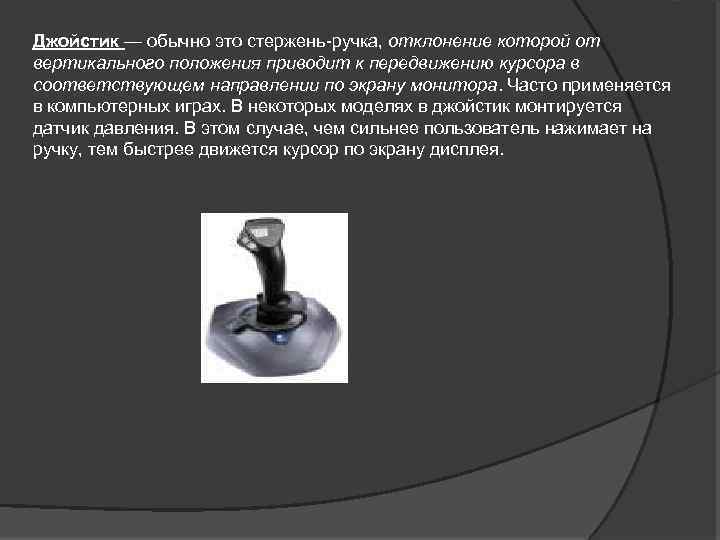 Джойстик — обычно это стержень-ручка, отклонение которой от вертикального положения приводит к передвижению курсора в соответствующем направлении по экрану монитора. Часто применяется в компьютерных играх. В некоторых моделях в джойстик монтируется датчик давления. В этом случае, чем сильнее пользователь нажимает на ручку, тем быстрее движется курсор по экрану дисплея.